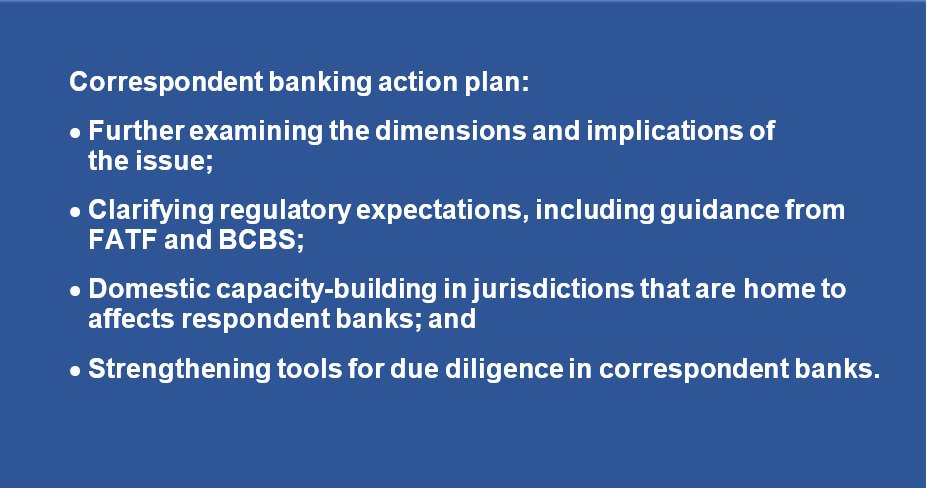 Correspondent banking action plan:

• Further examining the dimensions and implications of the issue;

• Clarifying regulatory expectations, including guidance from FATF and BCBS;

• Domestic capacity-building in jurisdictions that are home to affects respondent banks; and

• Strengthening tools for due diligence in correspondent banks.